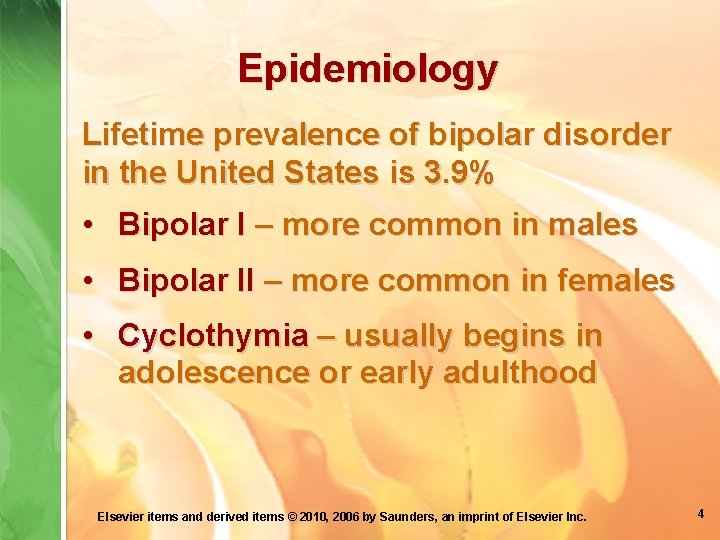 Epidemiology

Lifetime prevalence of bipolar disorder in the United States is 3.9%

• Bipolar I – more common in males
• Bipolar II – more common in females
• Cyclothymia – usually begins in adolescence or early adulthood

Elsevier items and derived items © 2010, 2006 by Saunders, an imprint of Elsevier Inc.

4